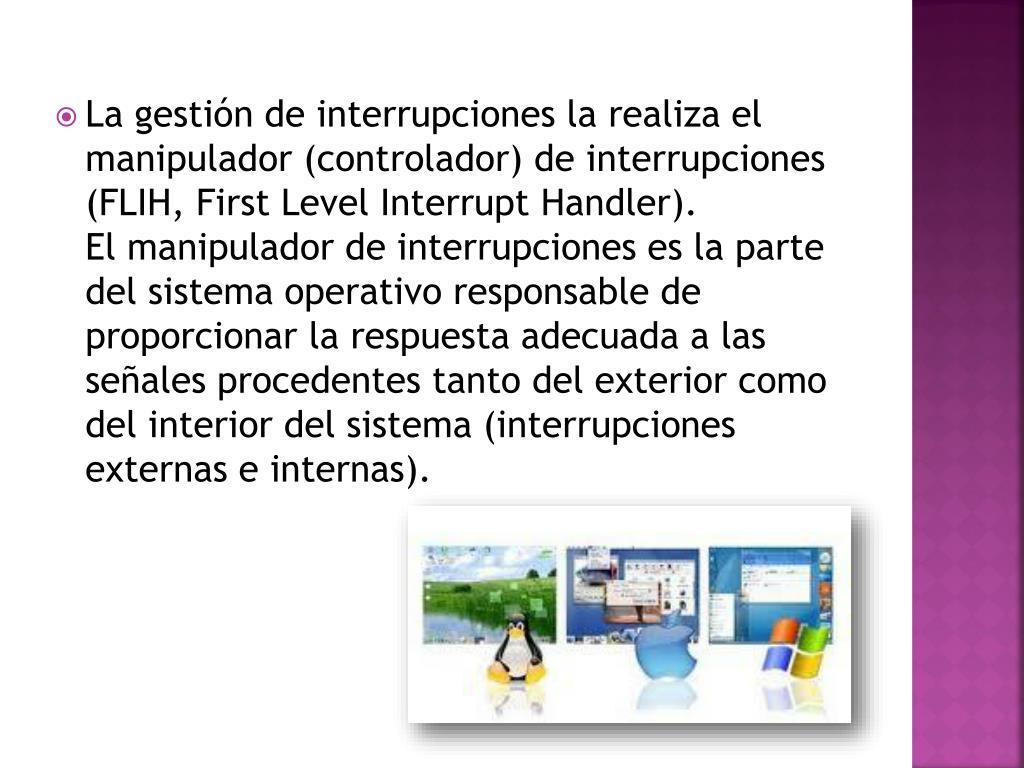 La gestión de interrupciones la realiza el manipulador (controlador) de interrupciones (FLIH, First Level Interrupt Handler).
El manipulador de interrupciones es la parte del sistema operativo responsable de proporcionar la respuesta adecuada a las señales procedentes tanto del exterior como del interior del sistema (interrupciones externas e internas).